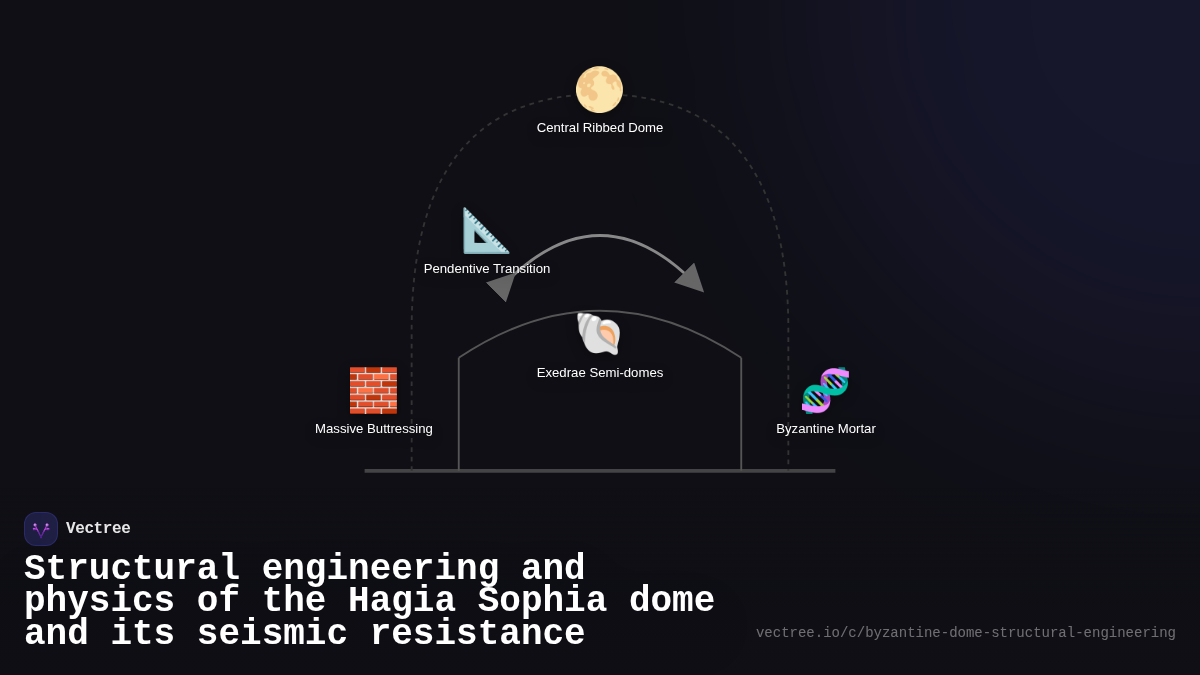 Central Ribbed Dome

Pendentive Transition

Exedrae Semi-domes

Massive Buttressing

Byzantine Mortar

Vectree

Structural engineering and physics of the Hagia Sophia dome and its seismic resistance

vectree.io/c/byzantine-dome-structural-engineering